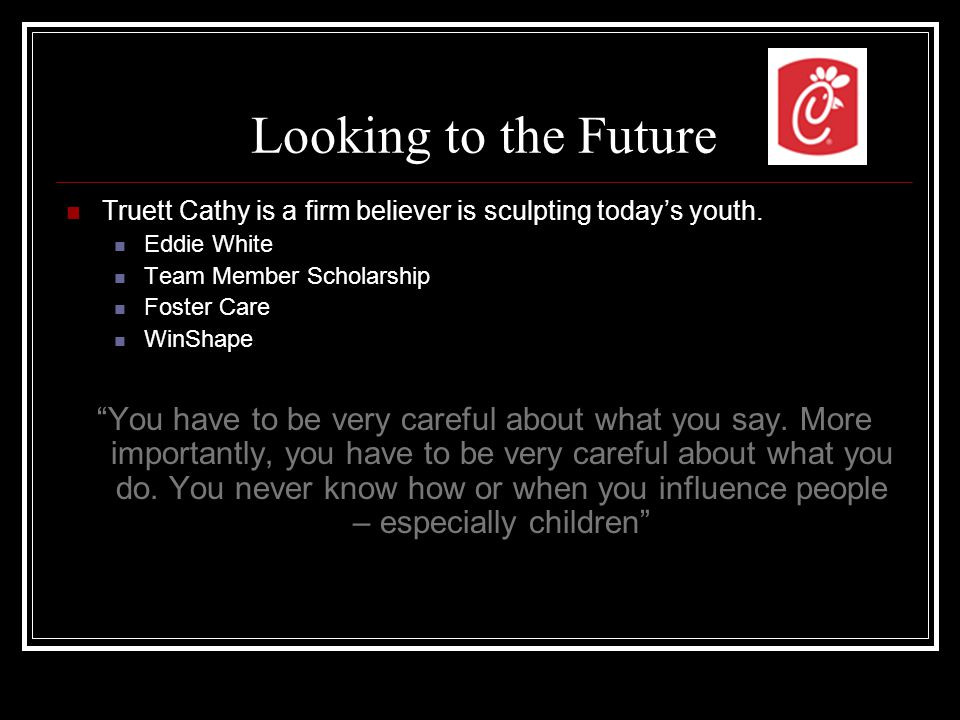 Looking to the Future

Truett Cathy is a firm believer is sculpting today’s youth.

Eddie White

Team Member Scholarship

Foster Care

WinShape

“You have to be very careful about what you say. More importantly, you have to be very careful about what you do. You never know how or when you influence people – especially children”